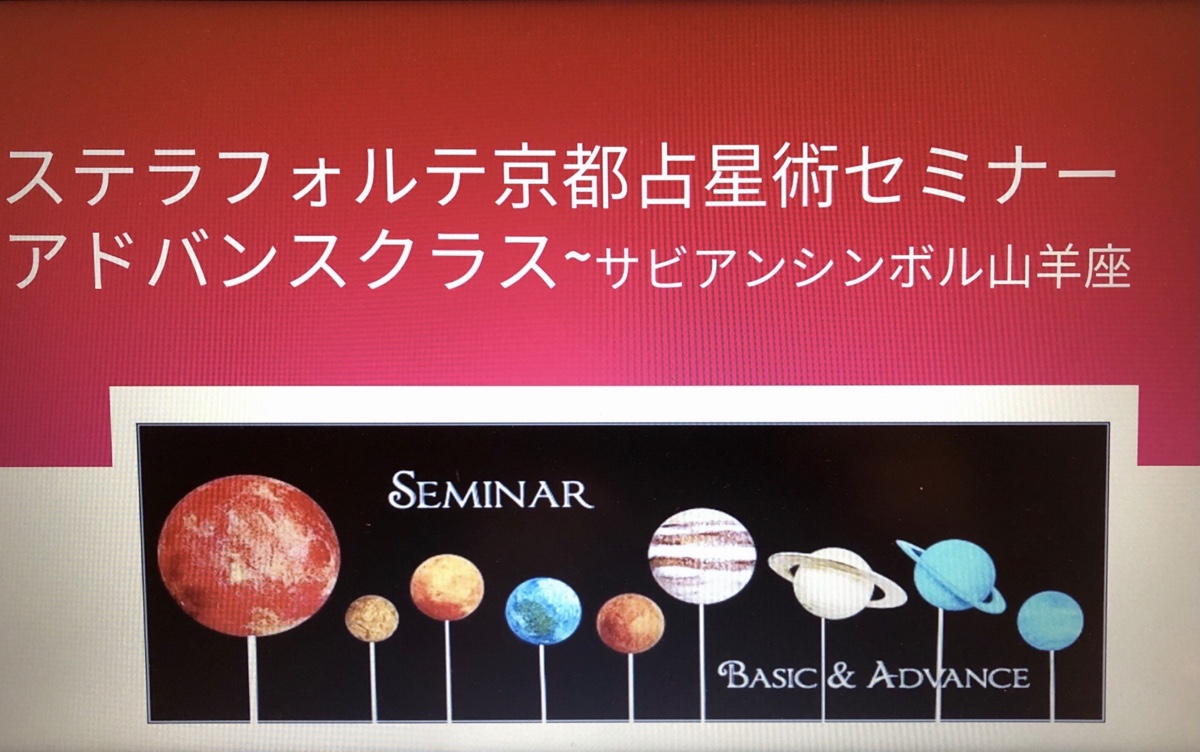 ステラフォルテ京都占星術セミナー
アドバンスクラス~サビアンシンボル山羊座

SEMINAR

BASIC & ADVANCE